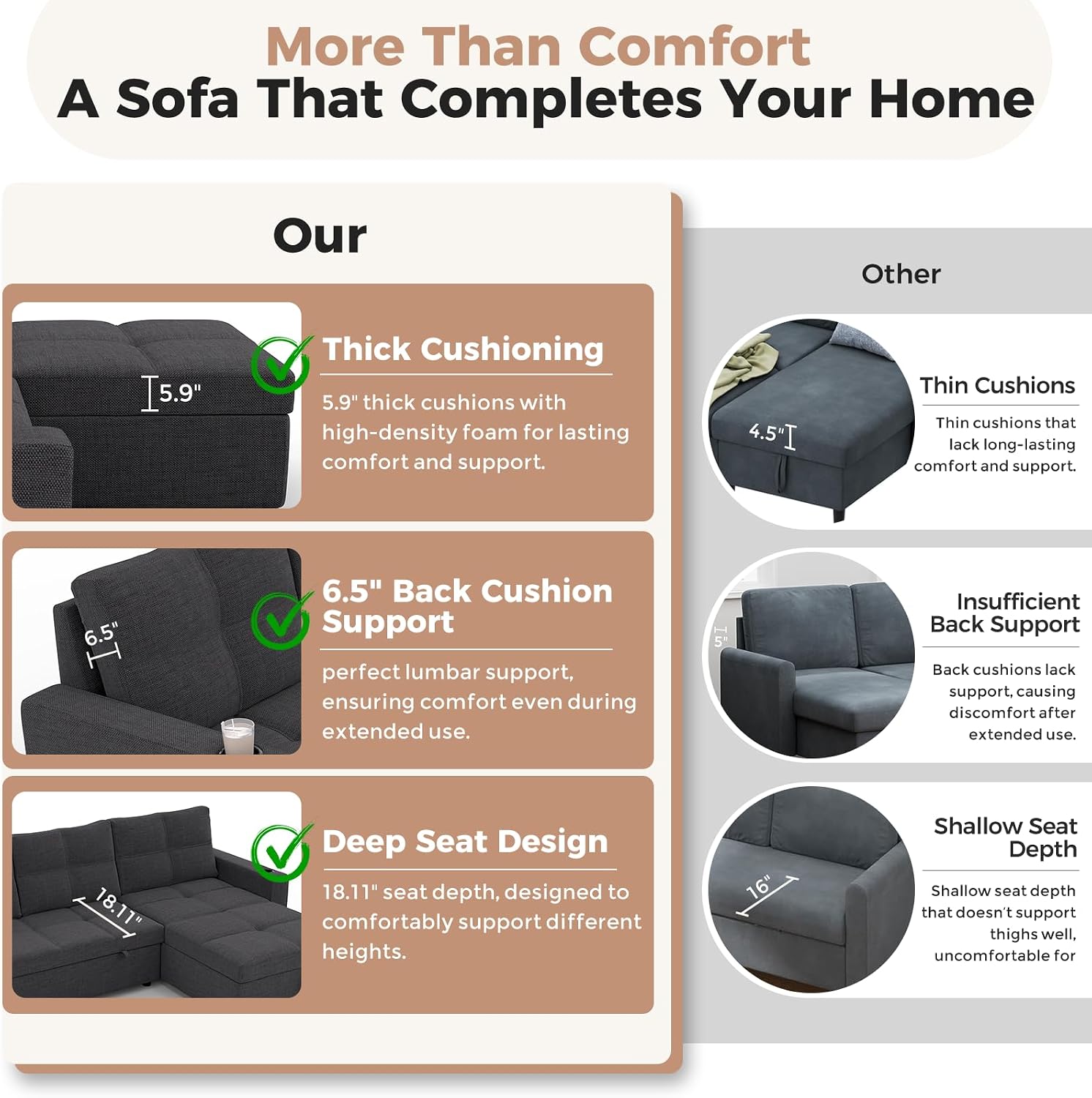 More Than Comfort
A Sofa That Completes Your Home

Our

5.9"

Thick Cushioning

5.9" thick cushions with high-density foam for lasting comfort and support.

6.5"

6.5" Back Cushion Support

perfect lumbar support, ensuring comfort even during extended use.

18.11"

Deep Seat Design

18.11" seat depth, designed to comfortably support different heights.

Other

4.5"

Thin Cushions

Thin cushions that lack long-lasting comfort and support.

5"

Insufficient Back Support

Back cushions lack support, causing discomfort after extended use.

16"

Shallow Seat Depth

Shallow seat depth that doesn't support thighs well, uncomfortable for